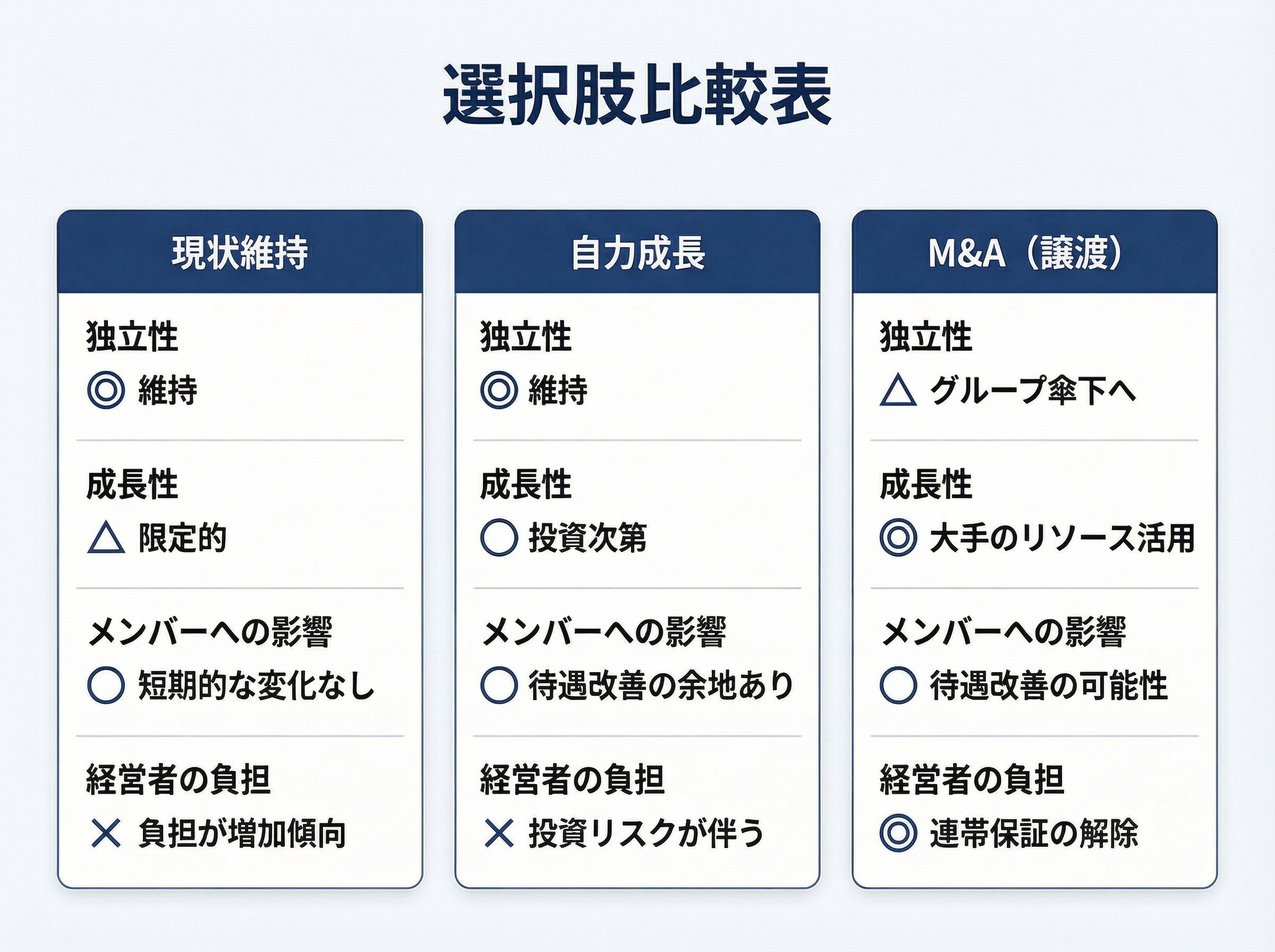 選択肢比較表

現状維持

独立性
◎ 維持

成長性
△ 限定的

メンバーへの影響
○ 短期的な変化なし

経営者の負担
× 負担が増加傾向

自力成長

独立性
◎ 維持

成長性
○ 投資次第

メンバーへの影響
○ 待遇改善の余地あり

経営者の負担
× 投資リスクが伴う

M&A（譲渡）

独立性
△ グループ傘下へ

成長性
◎ 大手のリソース活用

メンバーへの影響
○ 待遇改善の可能性

経営者の負担
◎ 連帯保証の解除